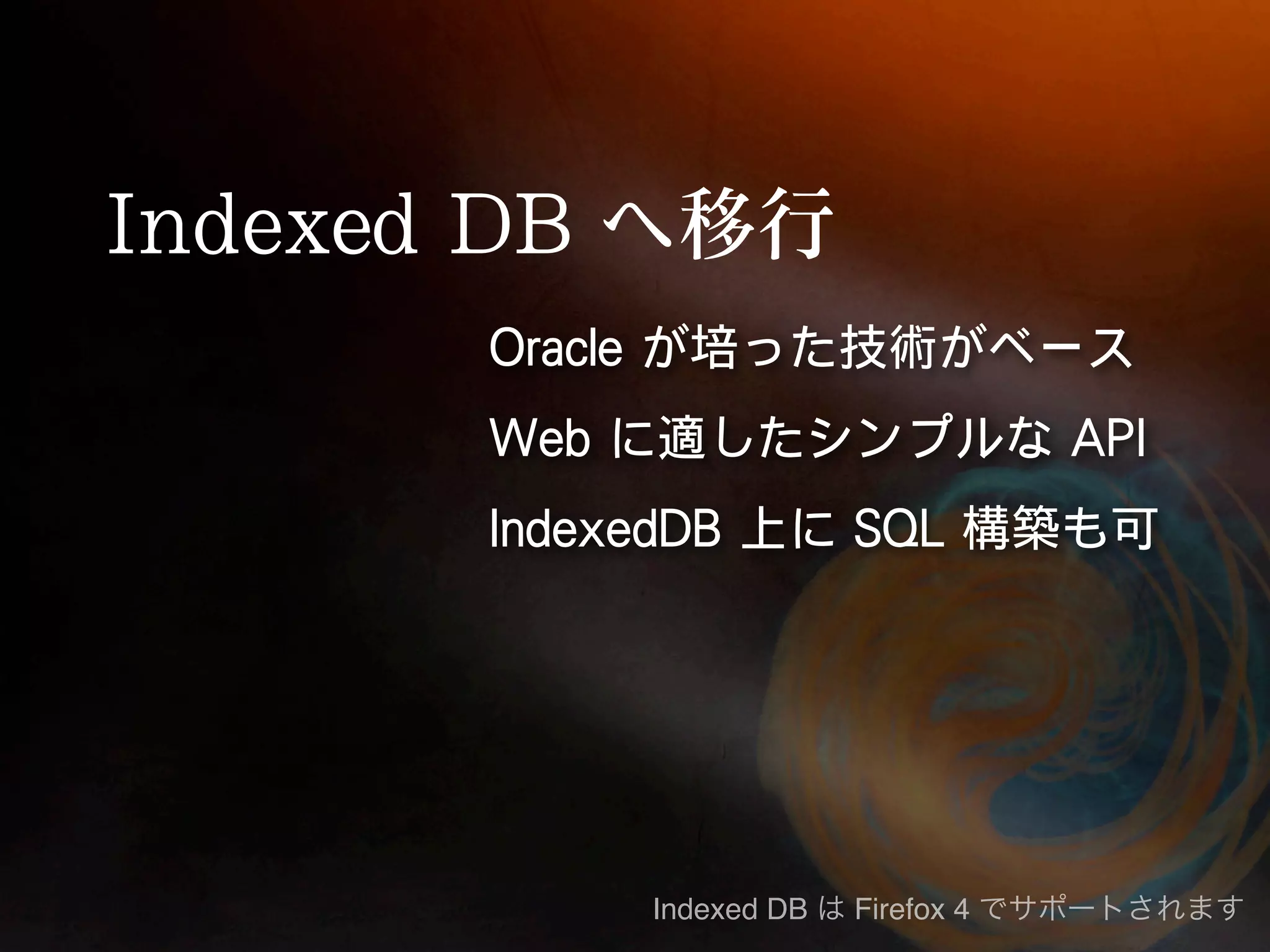 Indexed DB へ移行

Oracle が培った技術がベース

Web に適したシンプルな API

IndexedDB 上に SQL 構築も可

Indexed DB は Firefox 4 でサポートされます